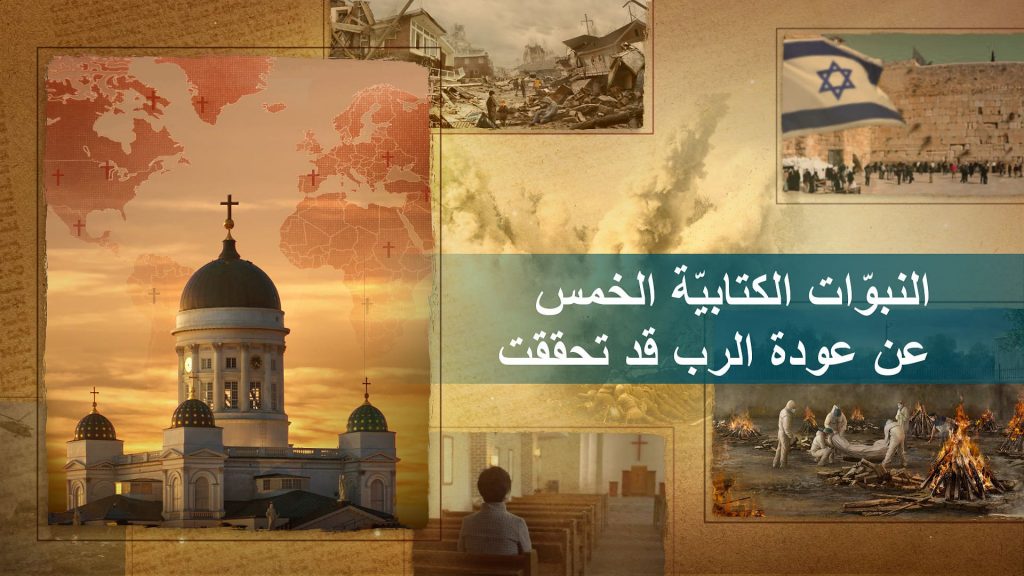 النبوّات الكتابيّة الخمس
عن عودة الرب قد تحققت